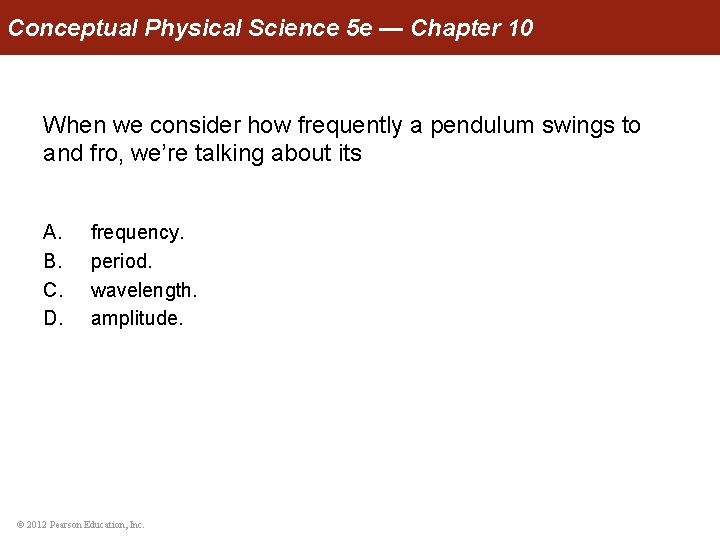 Conceptual Physical Science 5e — Chapter 10

When we consider how frequently a pendulum swings to and fro, we're talking about its

A. frequency.
B. period.
C. wavelength.
D. amplitude.

© 2012 Pearson Education, Inc.